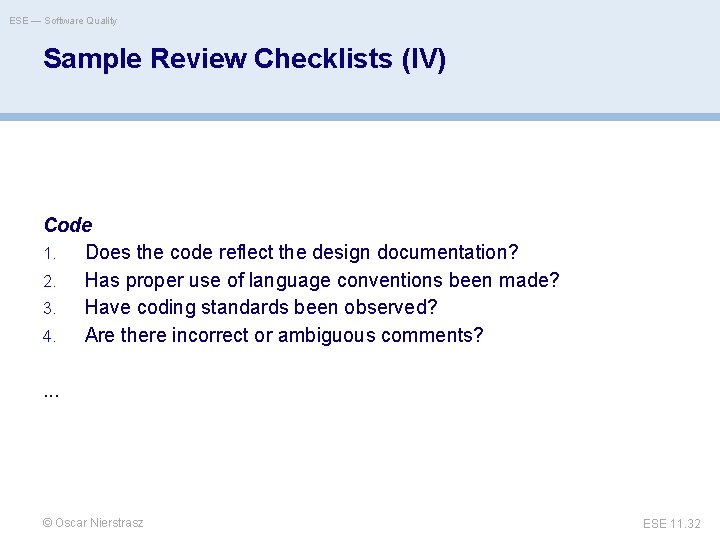 ESE — Software Quality

Sample Review Checklists (IV)

Code

1. Does the code reflect the design documentation?
2. Has proper use of language conventions been made?
3. Have coding standards been observed?
4. Are there incorrect or ambiguous comments?

...

© Oscar Nierstrasz

ESE 11.32